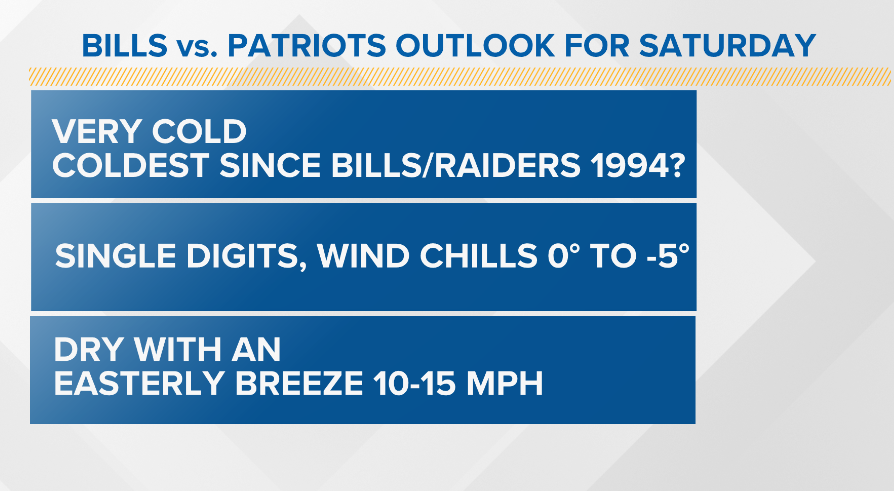 BILLS vs. PATRIOTS OUTLOOK FOR SATURDAY

VERY COLD
COLDEST SINCE BILLS/RAIDERS 1994?

SINGLE DIGITS, WIND CHILLS 0° TO -5°

DRY WITH AN
EASTERLY BREEZE 10-15 MPH